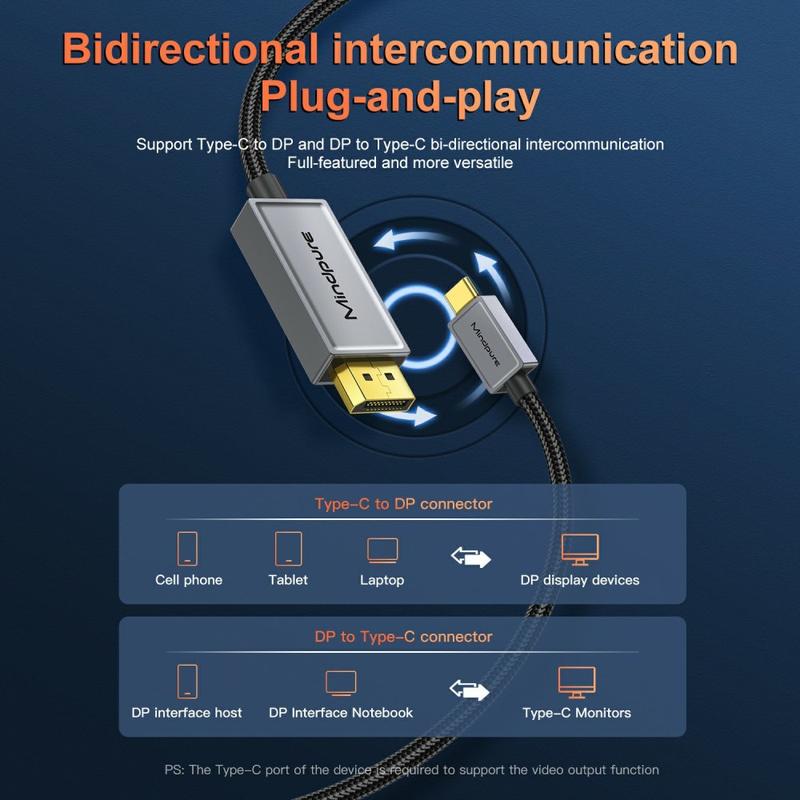 Bidirectional intercommunication
Plug-and-play

Support Type-C to DP and DP to Type-C bi-directional intercommunication
Full-featured and more versatile

Mindpure

Mindpure

Type-C to DP connector

Cell phone

Tablet

Laptop

DP display devices

DP to Type-C connector

DP interface host

DP Interface Notebook

Type-C Monitors

PS: The Type-C port of the device is required to support the video output function